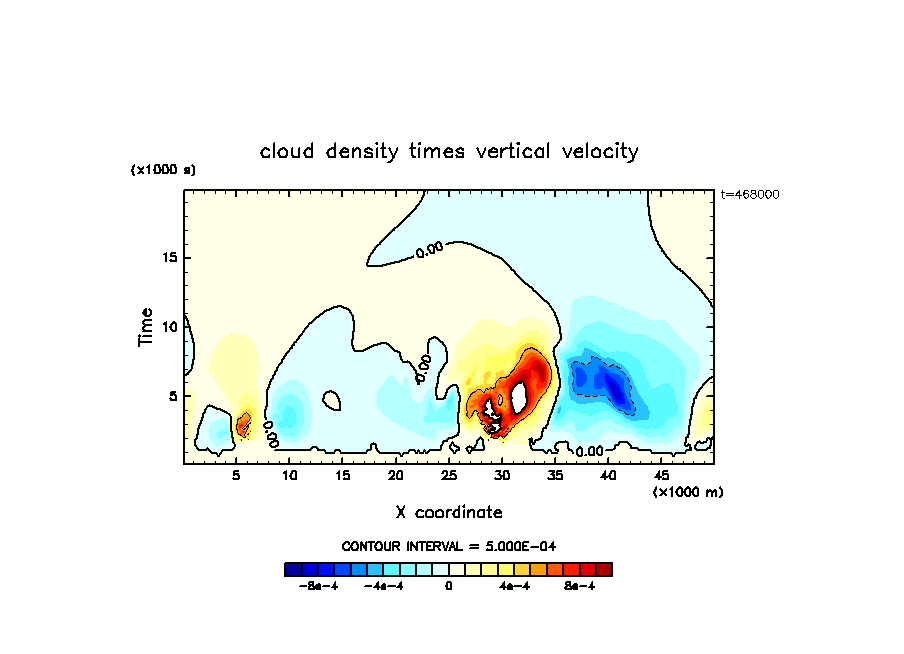 cloud density times vertical velocity

(x1000 s)

t=468000

Time

15

10

5

0.00

0.00

0.00

0.00

5 10 15 20 25 30 35 40 45

(x1000 m)

X coordinate

CONTOUR INTERVAL = 5.000E-04

-8e-4 -4e-4 0 4e-4 8e-4